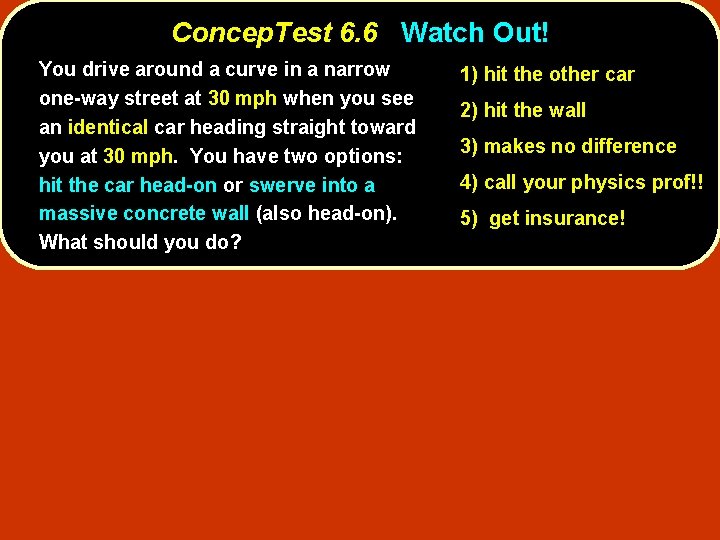 ConcepTest 6.6 Watch Out!

You drive around a curve in a narrow one-way street at 30 mph when you see an identical car heading straight toward you at 30 mph. You have two options: hit the car head-on or swerve into a massive concrete wall (also head-on). What should you do?

1) hit the other car
2) hit the wall
3) makes no difference
4) call your physics prof!!
5) get insurance!